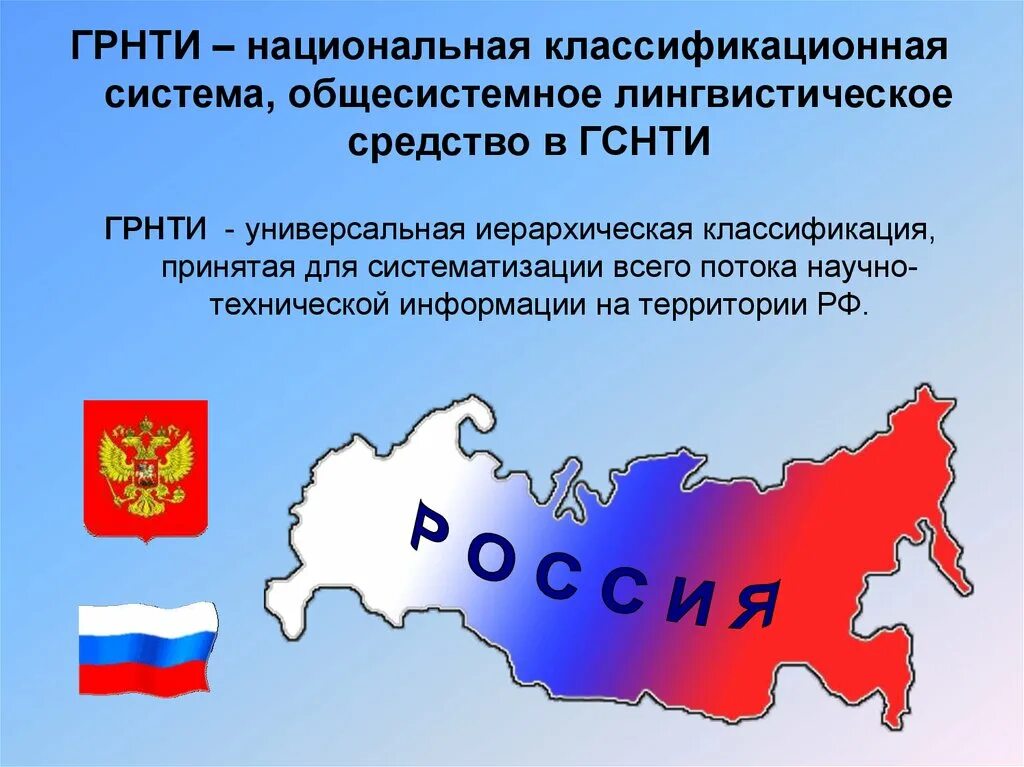 ГРНТИ – национальная классификационная система, общесистемное лингвистическое средство в ГСНТИ

ГРНТИ - универсальная иерархическая классификация, принятая для систематизации всего потока научно-технической информации на территории РФ.

РОССИЯ